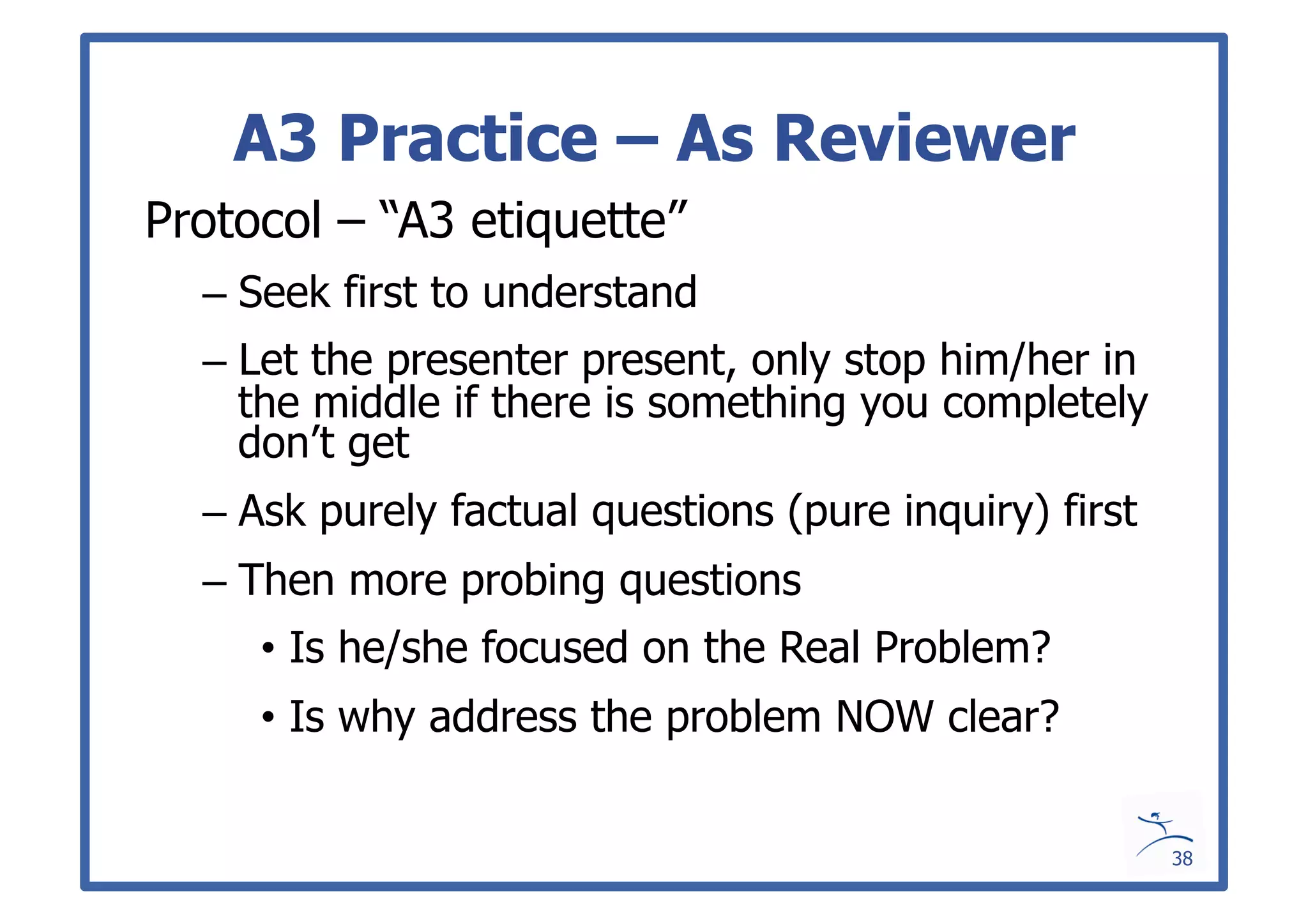 A3 Practice – As Reviewer

Protocol – “A3 etiquette”

– Seek first to understand

– Let the presenter present, only stop him/her in the middle if there is something you completely don’t get

– Ask purely factual questions (pure inquiry) first

– Then more probing questions

• Is he/she focused on the Real Problem?

• Is why address the problem NOW clear?

38